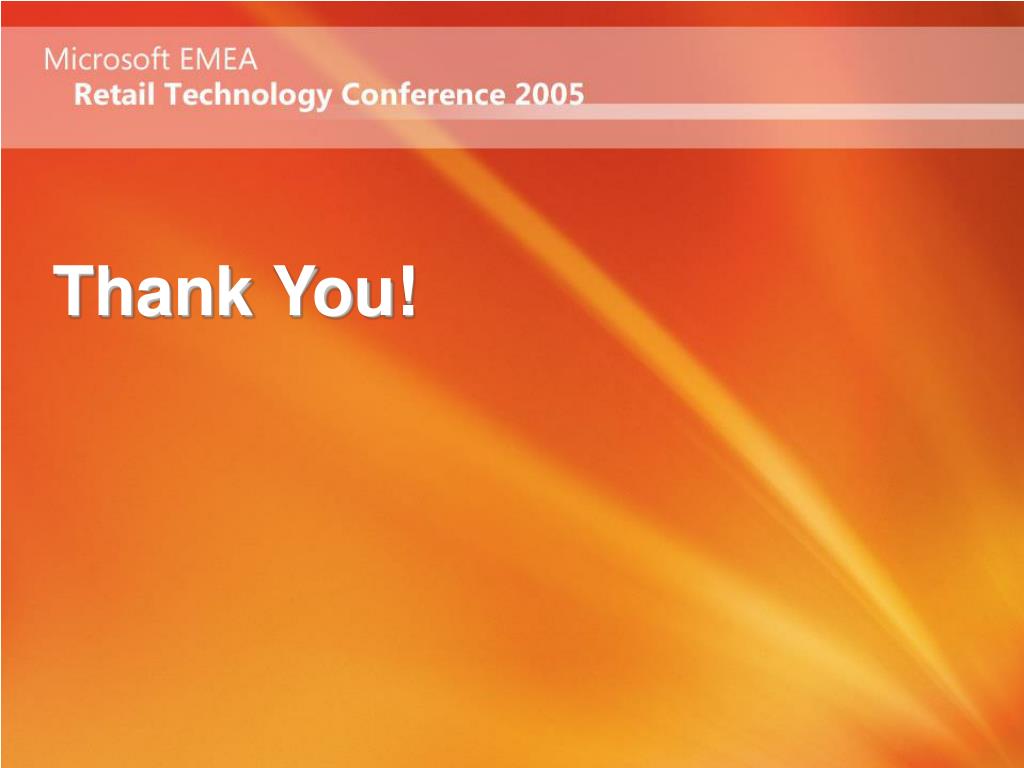 Microsoft EMEA
Retail Technology Conference 2005

Thank You!